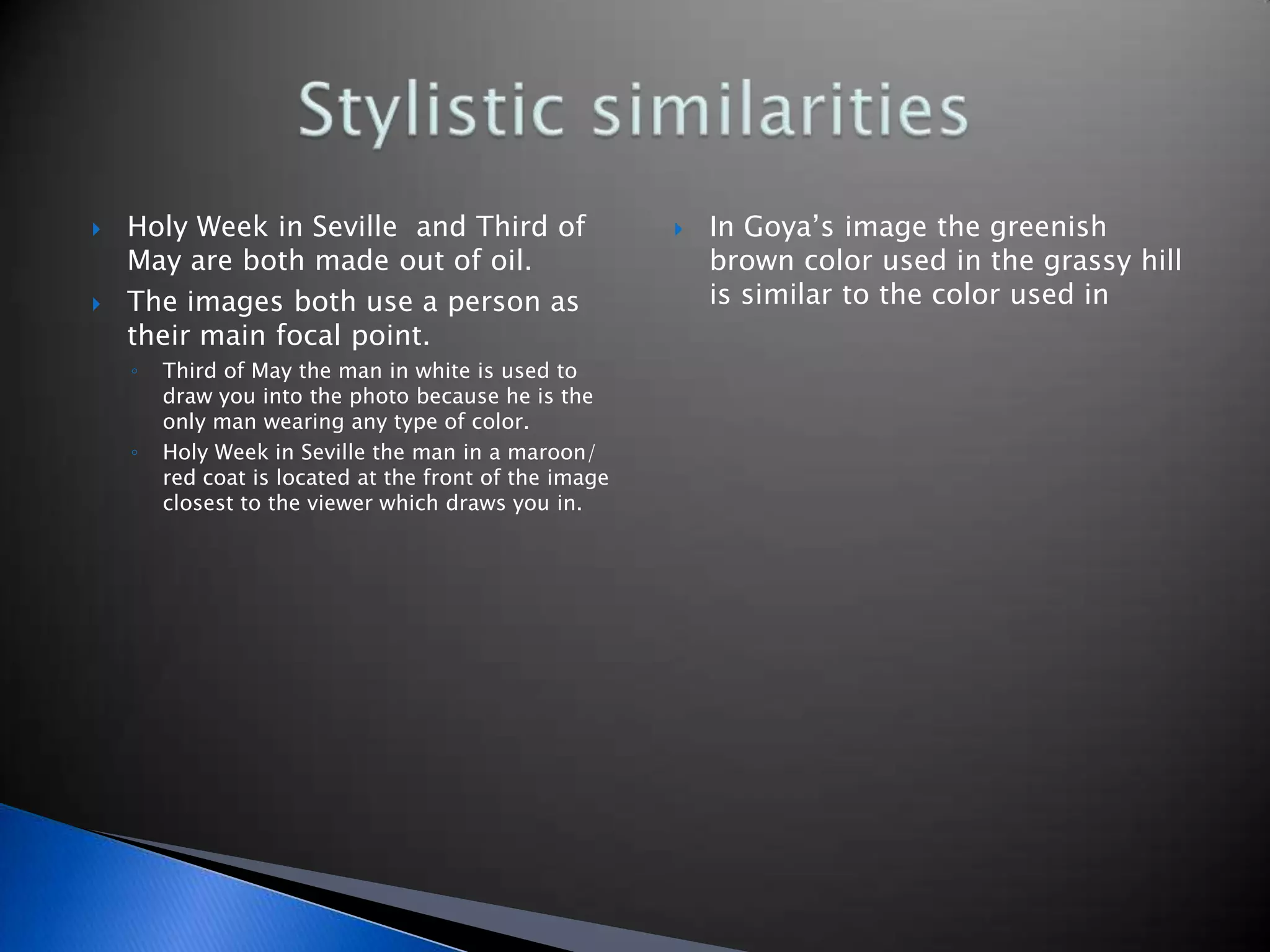 Stylistic similarities

Holy Week in Seville  and Third of May are both made out of oil.

The images both use a person as their main focal point.

Third of May the man in white is used to draw you into the photo because he is the only man wearing any type of color.

Holy Week in Seville the man in a maroon/ red coat is located at the front of the image closest to the viewer which draws you in.

In Goya’s image the greenish brown color used in the grassy hill is similar to the color used in